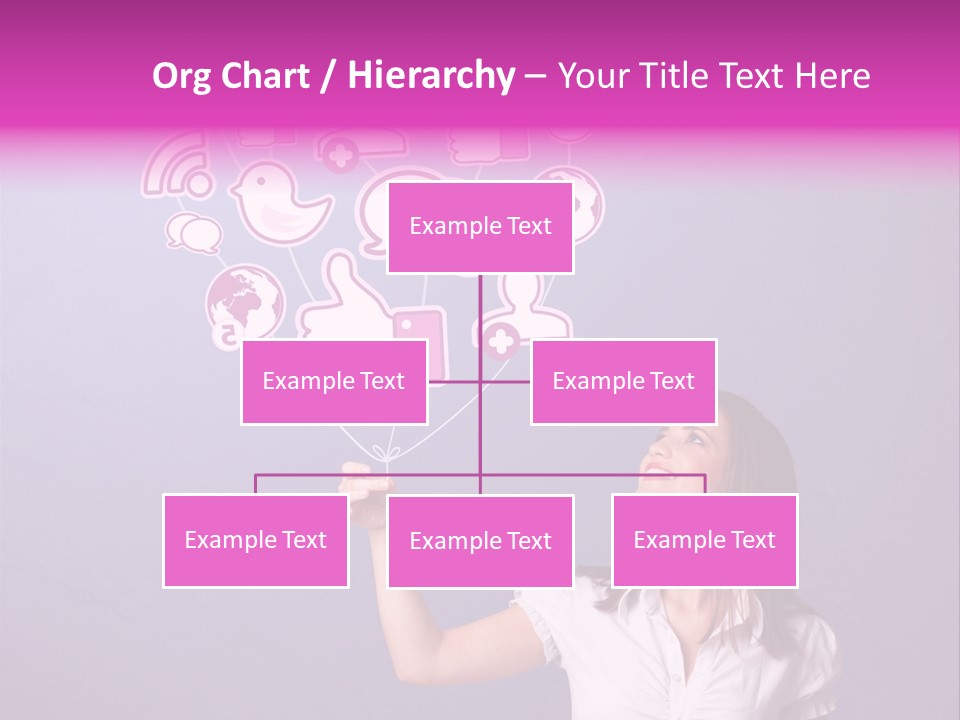 Org Chart / Hierarchy – Your Title Text Here

Example Text

Example Text

Example Text

Example Text

Example Text

Example Text